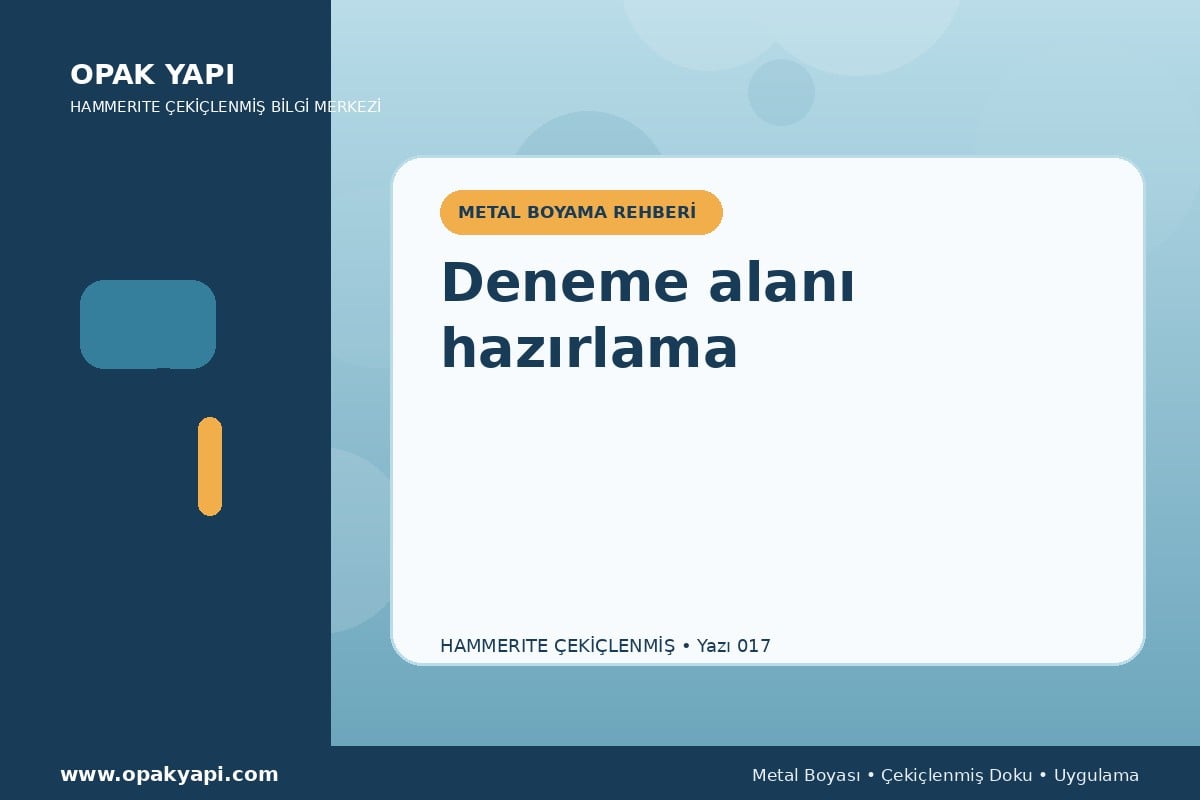 OPAK YAPI
HAMMERITE ÇEKİÇLENMİŞ BİLGİ MERKEZİ

METAL BOYAMA REHBERİ

Deneme alanı hazırlama

HAMMERITE ÇEKİÇLENMİŞ • Yazı 017

www.opakyapi.com

Metal Boyası • Çekiçlenmiş Doku • Uygulama